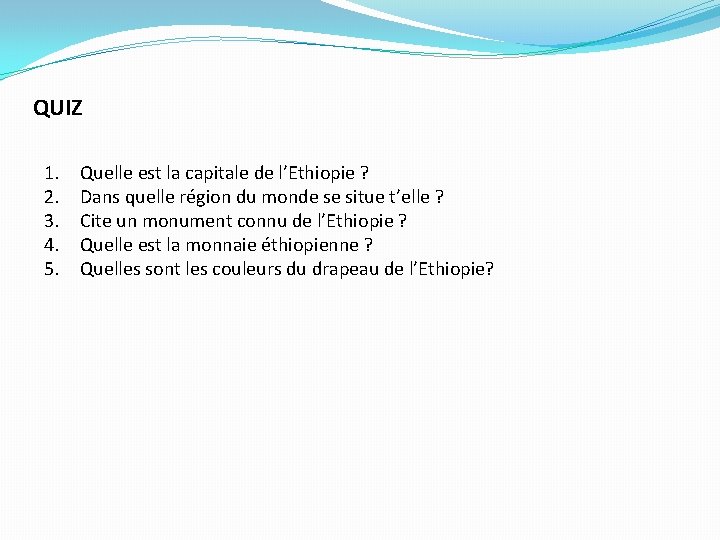 QUIZ

1. Quelle est la capitale de l’Ethiopie ?
2. Dans quelle région du monde se situe t’elle ?
3. Cite un monument connu de l’Ethiopie ?
4. Quelle est la monnaie éthiopienne ?
5. Quelles sont les couleurs du drapeau de l’Ethiopie?